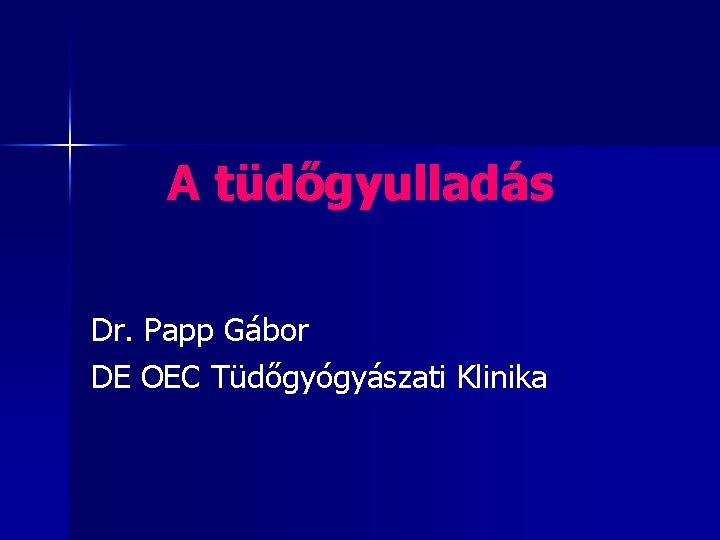 A tüdőgyulladás

Dr. Papp Gábor
DE OEC Tüdőgyógyászati Klinika